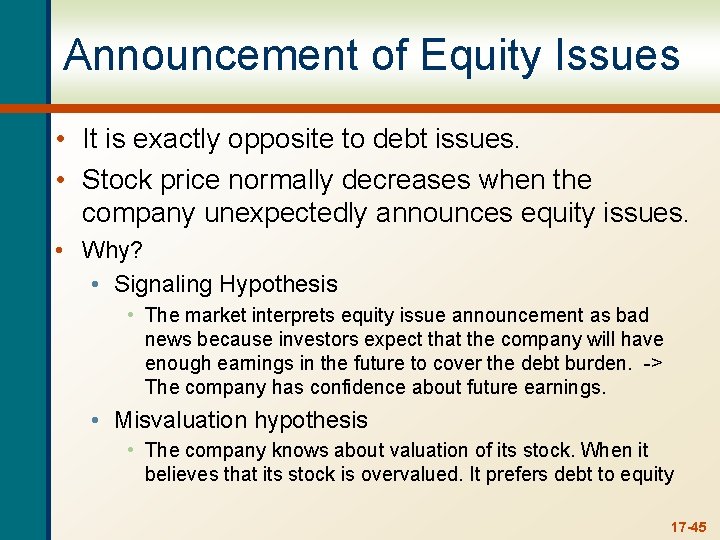 Announcement of Equity Issues

• It is exactly opposite to debt issues.
• Stock price normally decreases when the company unexpectedly announces equity issues.
• Why?
  • Signaling Hypothesis
    • The market interprets equity issue announcement as bad news because investors expect that the company will have enough earnings in the future to cover the debt burden. -> The company has confidence about future earnings.
  • Misvaluation hypothesis
    • The company knows about valuation of its stock. When it believes that its stock is overvalued. It prefers debt to equity

17-45